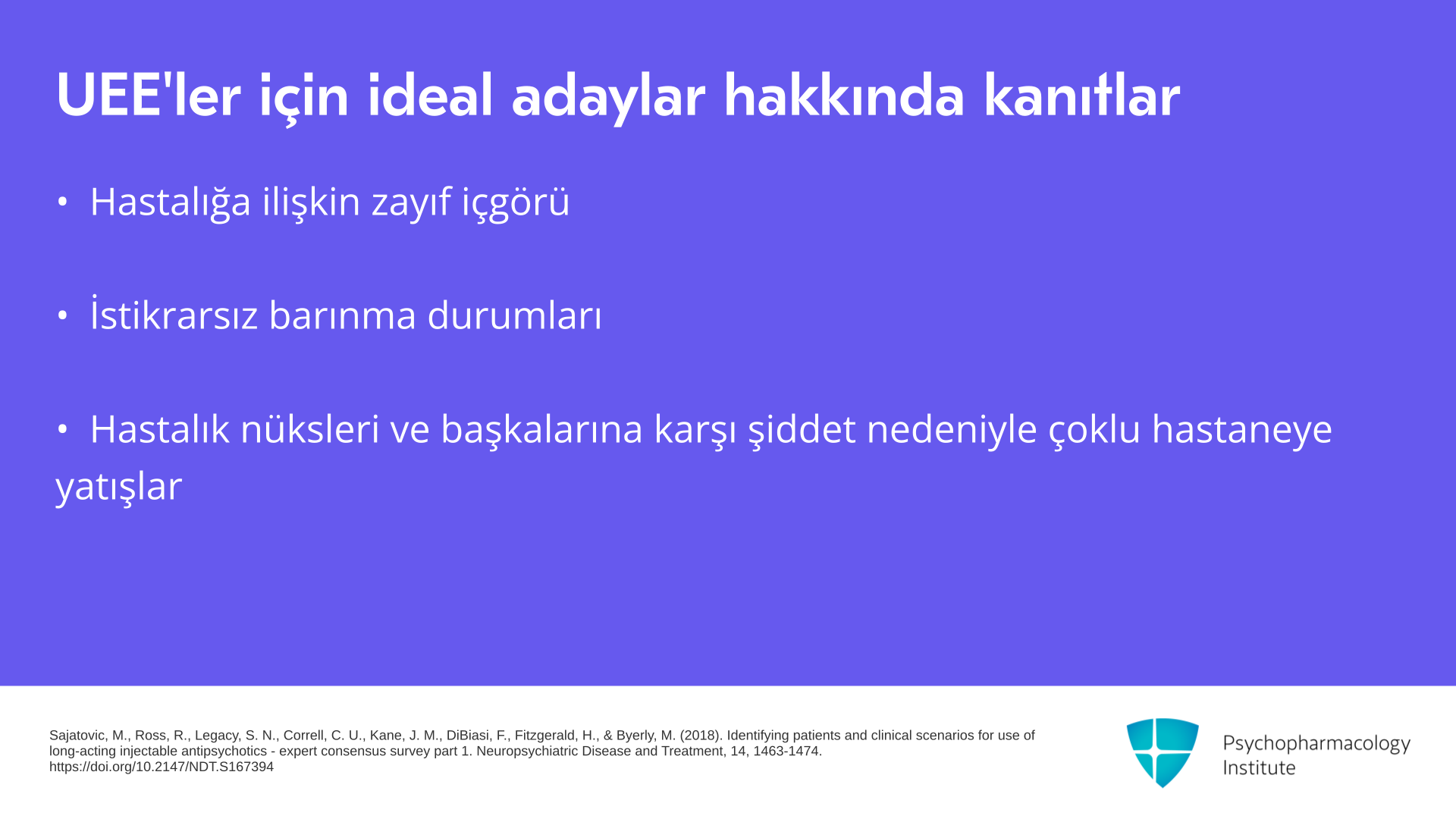 UEE'ler için ideal adaylar hakkında kanıtlar

• Hastalığa ilişkin zayıf içgörü

• İstikrarsız barınma durumları

• Hastalık nüksleri ve başkalarına karşı şiddet nedeniyle çoklu hastaneye yatışlar

Sajatovic, M., Ross, R., Legacy, S. N., Correll, C. U., Kane, J. M., DiBiasi, F., Fitzgerald, H., & Byerly, M. (2018). Identifying patients and clinical scenarios for use of long-acting injectable antipsychotics - expert consensus survey part 1. Neuropsychiatric Disease and Treatment, 14, 1463-1474. https://doi.org/10.2147/NDT.S167394

Psychopharmacology Institute